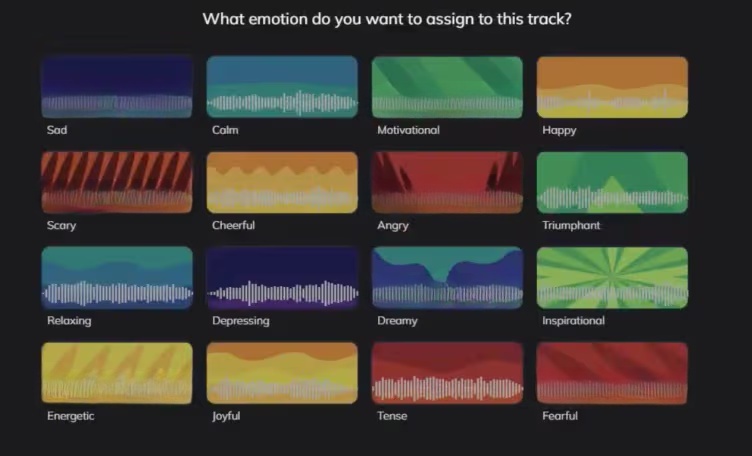 What emotion do you want to assign to this track?

Sad
Calm
Motivational
Happy
Scary
Cheerful
Angry
Triumphant
Relaxing
Depressing
Dreamy
Inspirational
Energetic
Joyful
Tense
Fearful